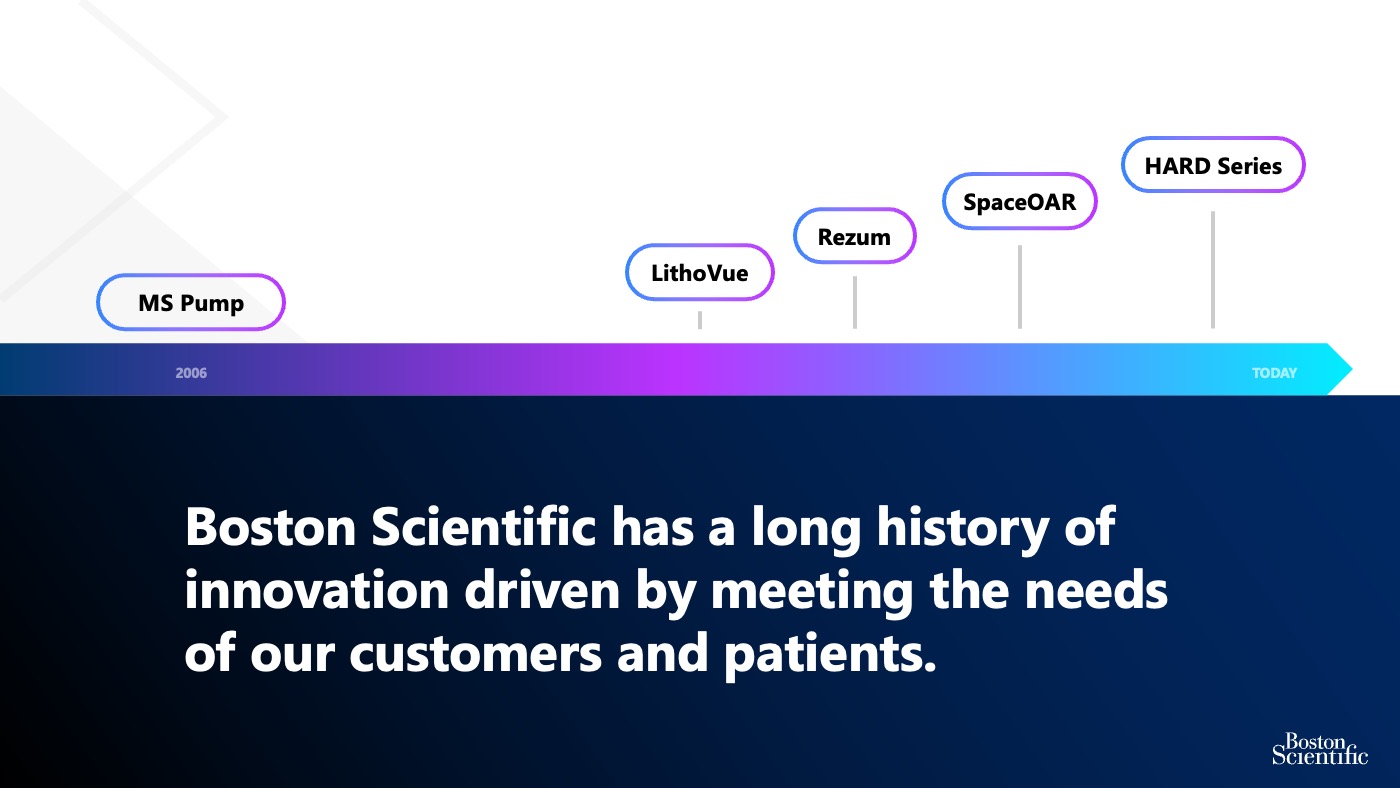 MS Pump

LithoVue

Rezum

SpaceOAR

HARD Series

2006

TODAY

Boston Scientific has a long history of innovation driven by meeting the needs of our customers and patients.

Boston Scientific